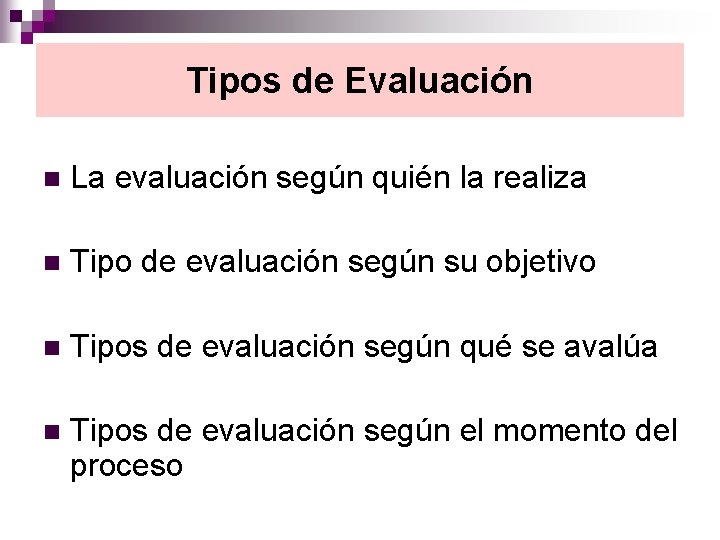 Tipos de Evaluación

La evaluación según quién la realiza

Tipo de evaluación según su objetivo

Tipos de evaluación según qué se avalúa

Tipos de evaluación según el momento del proceso